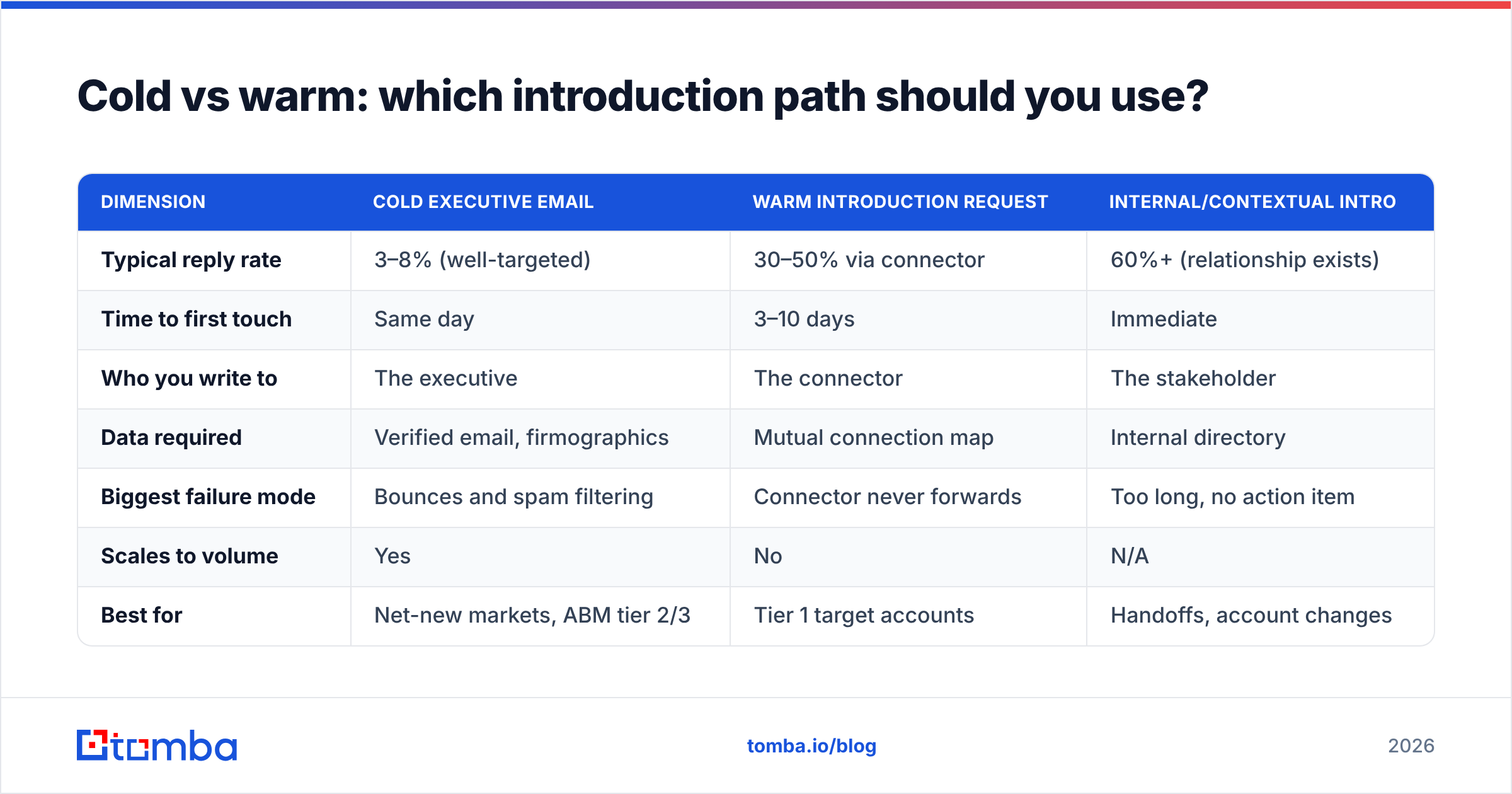 Cold vs warm: which introduction path should you use?

| DIMENSION | COLD EXECUTIVE EMAIL | WARM INTRODUCTION REQUEST | INTERNAL/CONTEXTUAL INTRO |
|---|---|---|---|
| Typical reply rate | 3–8% (well-targeted) | 30–50% via connector | 60%+ (relationship exists) |
| Time to first touch | Same day | 3–10 days | Immediate |
| Who you write to | The executive | The connector | The stakeholder |
| Data required | Verified email, firmographics | Mutual connection map | Internal directory |
| Biggest failure mode | Bounces and spam filtering | Connector never forwards | Too long, no action item |
| Scales to volume | Yes | No | N/A |
| Best for | Net-new markets, ABM tier 2/3 | Tier 1 target accounts | Handoffs, account changes |

tomba

tomba.io/blog

2026